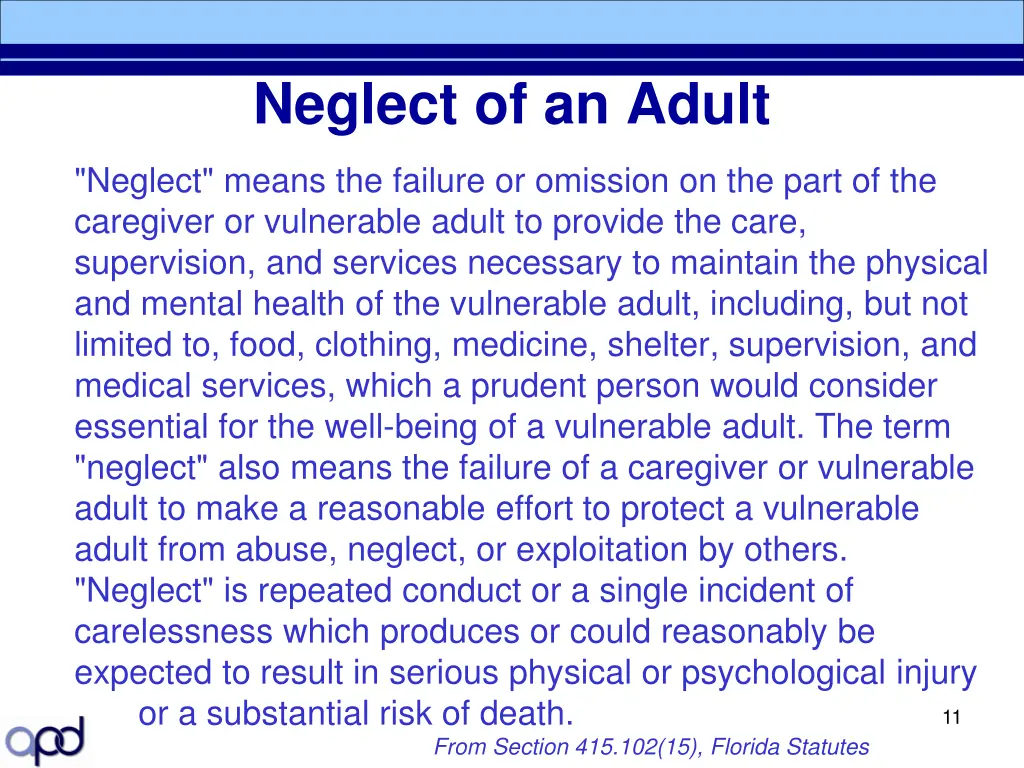 Neglect of an Adult

"Neglect" means the failure or omission on the part of the caregiver or vulnerable adult to provide the care, supervision, and services necessary to maintain the physical and mental health of the vulnerable adult, including, but not limited to, food, clothing, medicine, shelter, supervision, and medical services, which a prudent person would consider essential for the well-being of a vulnerable adult. The term "neglect" also means the failure of a caregiver or vulnerable adult to make a reasonable effort to protect a vulnerable adult from abuse, neglect, or exploitation by others. "Neglect" is repeated conduct or a single incident of carelessness which produces or could reasonably be expected to result in serious physical or psychological injury or a substantial risk of death.

11

apd

From Section 415.102(15), Florida Statutes